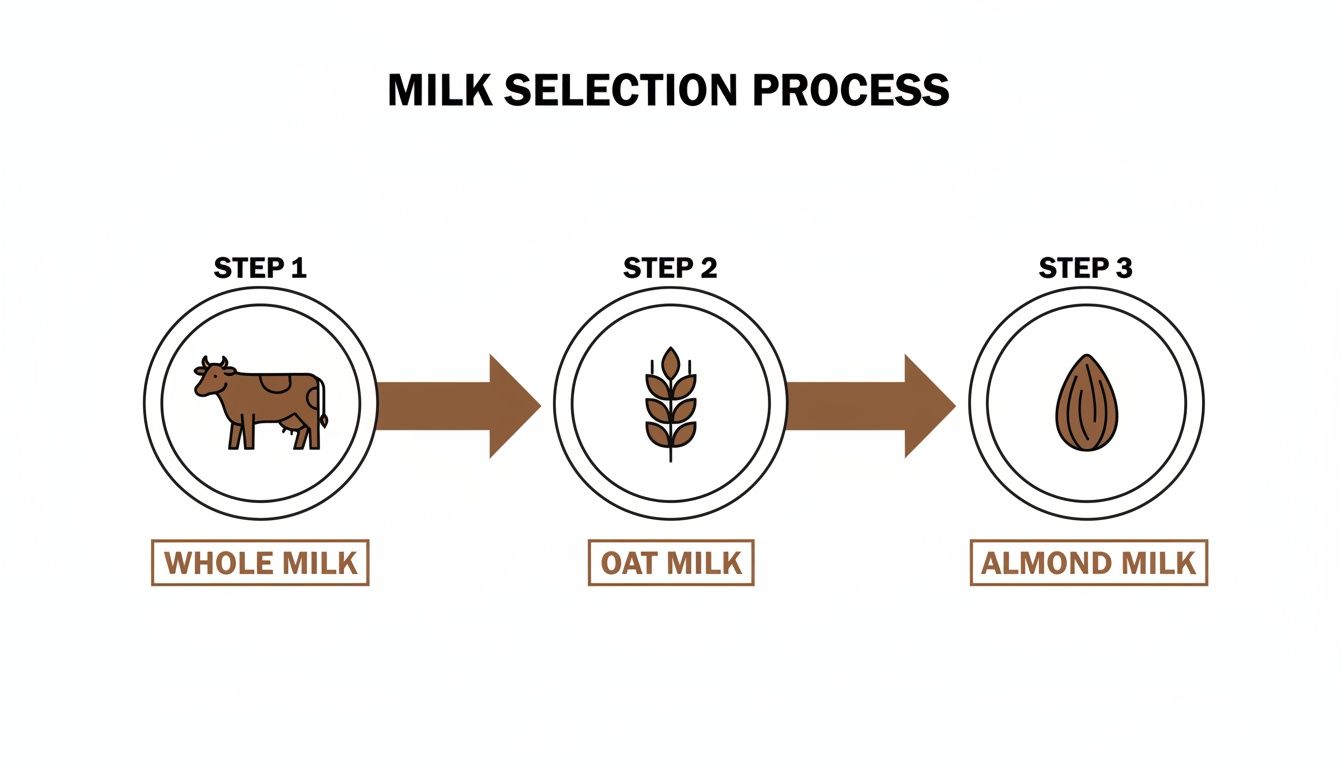 MILK SELECTION PROCESS

STEP 1

WHOLE MILK

STEP 2

OAT MILK

STEP 3

ALMOND MILK